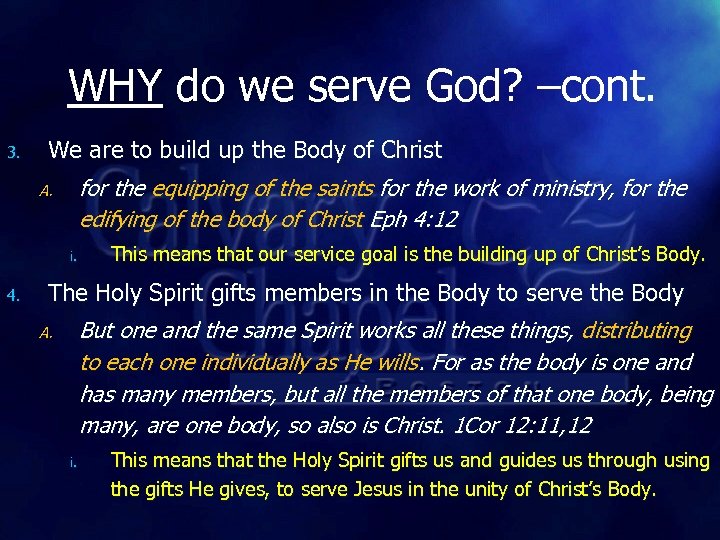 WHY do we serve God? –cont.

3. We are to build up the Body of Christ

A. for the equipping of the saints for the work of ministry, for the edifying of the body of Christ Eph 4:12

i. This means that our service goal is the building up of Christ's Body.

4. The Holy Spirit gifts members in the Body to serve the Body

A. But one and the same Spirit works all these things, distributing to each one individually as He wills. For as the body is one and has many members, but all the members of that one body, being many, are one body, so also is Christ. 1Cor 12:11,12

i. This means that the Holy Spirit gifts us and guides us through using the gifts He gives, to serve Jesus in the unity of Christ's Body.

Calvary Chapel BOSTON